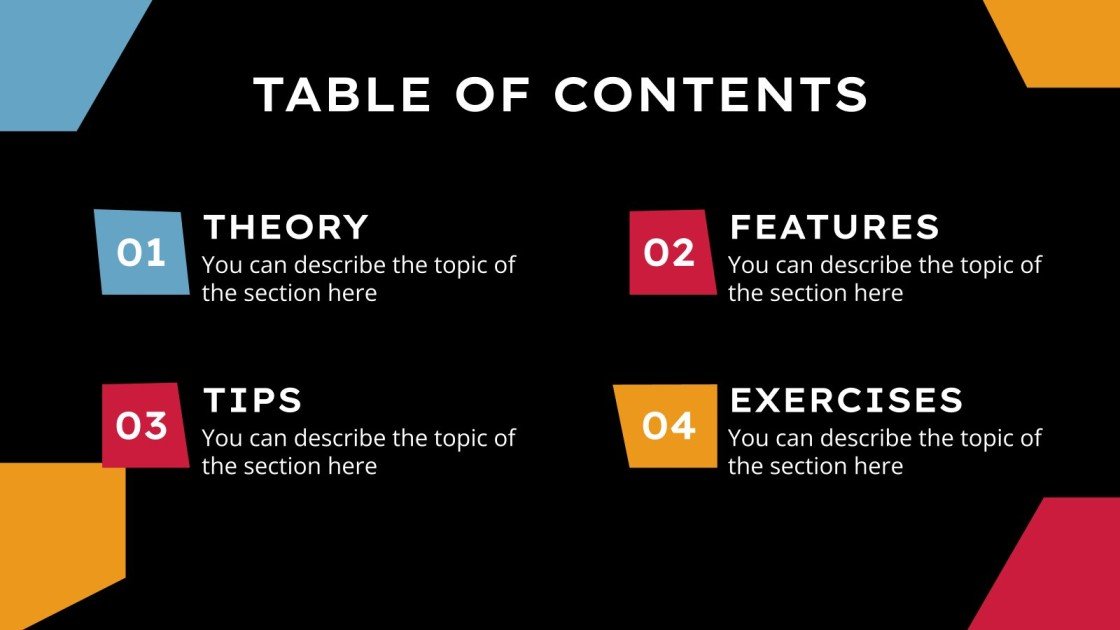 TABLE OF CONTENTS

01
THEORY
You can describe the topic of the section here

02
FEATURES
You can describe the topic of the section here

03
TIPS
You can describe the topic of the section here

04
EXERCISES
You can describe the topic of the section here